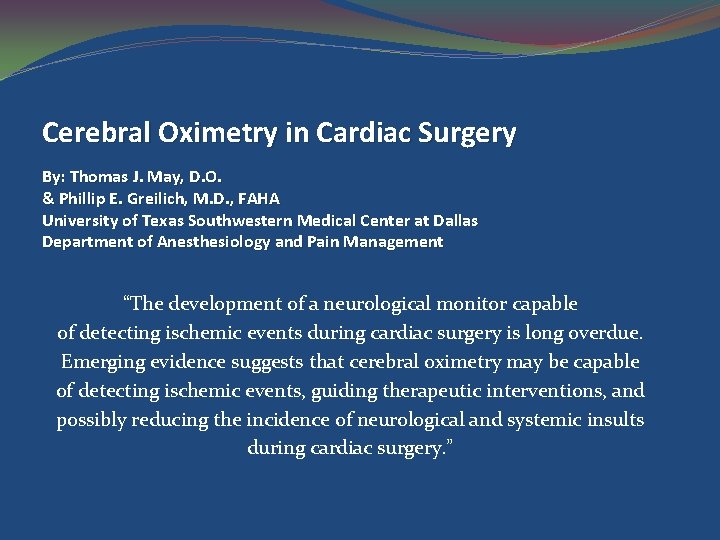 Cerebral Oximetry in Cardiac Surgery

By: Thomas J. May, D.O.
& Phillip E. Greilich, M.D., FAHA
University of Texas Southwestern Medical Center at Dallas
Department of Anesthesiology and Pain Management

“The development of a neurological monitor capable of detecting ischemic events during cardiac surgery is long overdue. Emerging evidence suggests that cerebral oximetry may be capable of detecting ischemic events, guiding therapeutic interventions, and possibly reducing the incidence of neurological and systemic insults during cardiac surgery.”